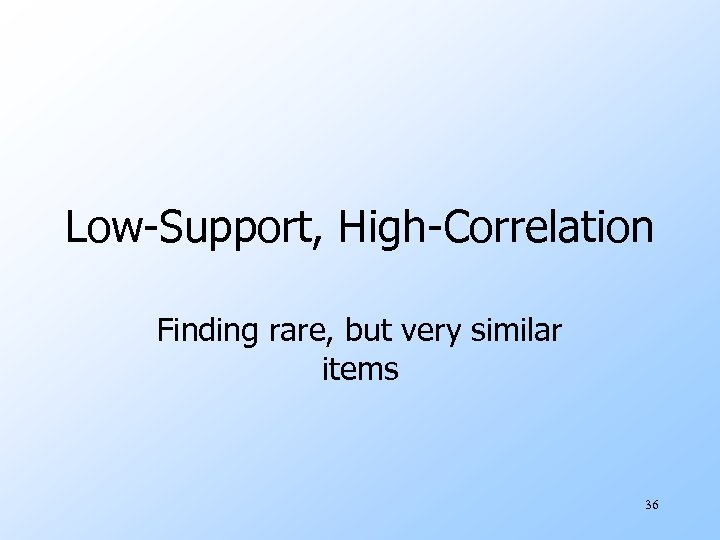 Low-Support, High-Correlation

Finding rare, but very similar items

36